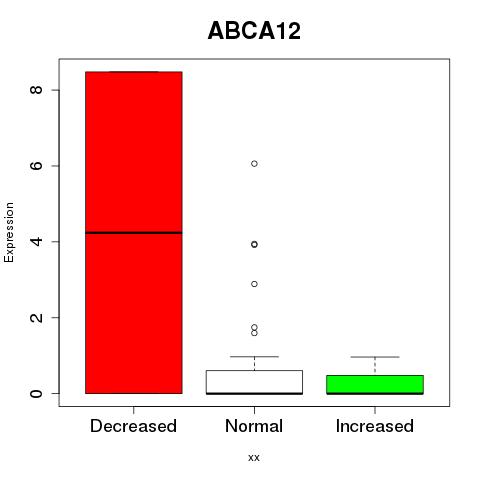 ABCA12

Expression

8
6
4
2
0

Decreased
Normal
Increased

xx